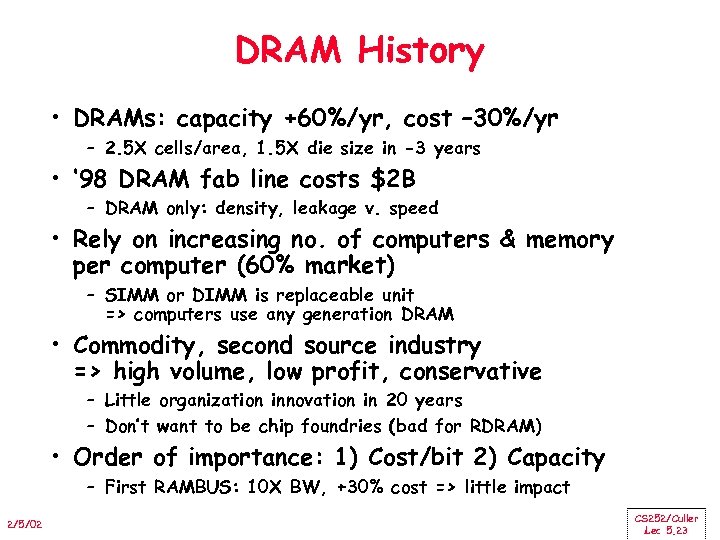 DRAM History

• DRAMs: capacity +60%/yr, cost –30%/yr
– 2.5X cells/area, 1.5X die size in -3 years

• '98 DRAM fab line costs $2B
– DRAM only: density, leakage v. speed

• Rely on increasing no. of computers & memory per computer (60% market)
– SIMM or DIMM is replaceable unit
=> computers use any generation DRAM

• Commodity, second source industry
=> high volume, low profit, conservative
– Little organization innovation in 20 years
– Don't want to be chip foundries (bad for RDRAM)

• Order of importance: 1) Cost/bit 2) Capacity
– First RAMBUS: 10X BW, +30% cost => little impact

2/5/02

CS252/Culler
Lec 5.23